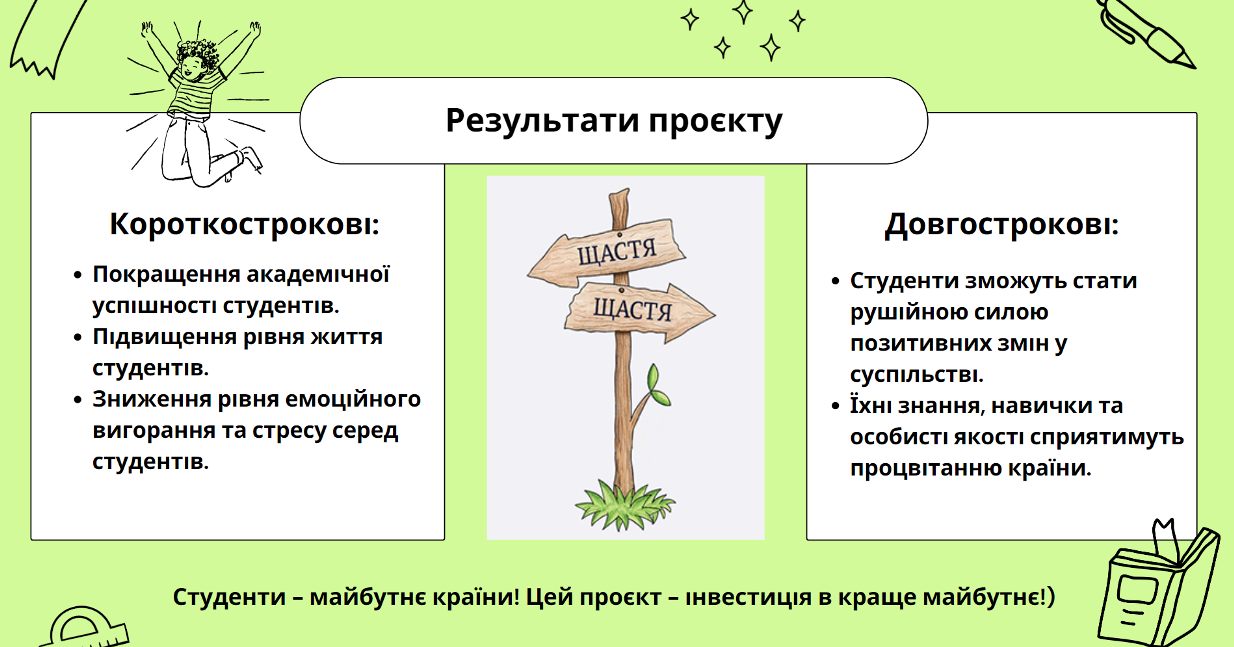 Результати проєкту

Короткострокові:

- Покращення академічної успішності студентів.
- Підвищення рівня життя студентів.
- Зниження рівня емоційного вигорання та стресу серед студентів.

ЩАСТЯ

ЩАСТЯ

Довгострокові:

- Студенти зможуть стати рушійною силою позитивних змін у суспільстві.
- Їхні знання, навички та особисті якості сприятимуть процвітанню країни.

Студенти – майбутнє країни! Цей проєкт – інвестиція в краще майбутнє!)